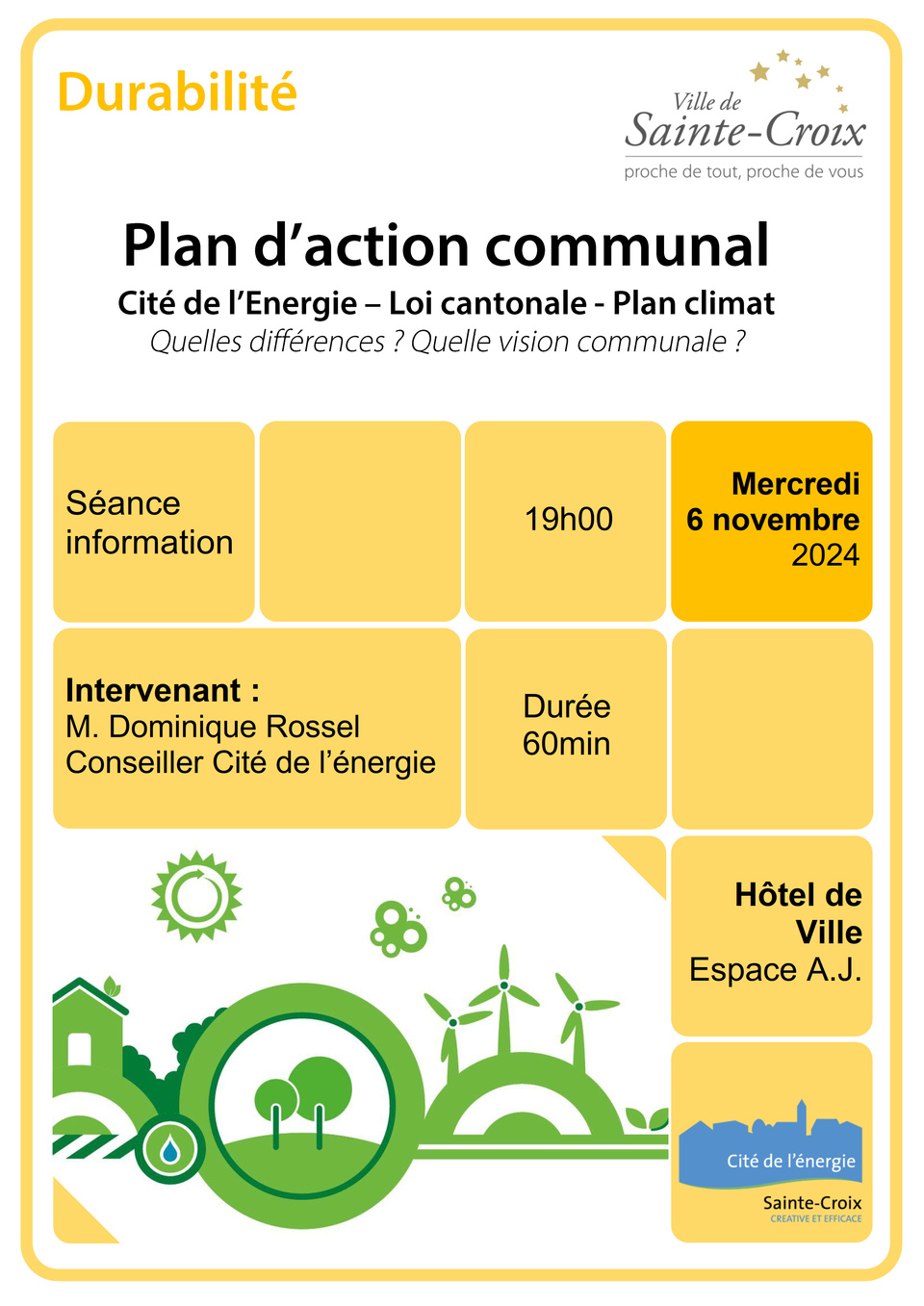 Durabilité

Ville de
Sainte-Croix
proche de tout, proche de vous

Plan d'action communal

Cité de l'Energie – Loi cantonale - Plan climat

Quelles différences ? Quelle vision communale ?

Séance information

19h00

Mercredi
6 novembre
2024

Intervenant :
M. Dominique Rossel
Conseiller Cité de l'énergie

Durée
60min

Hôtel de Ville
Espace A.J.

Cité de l'énergie
Sainte-Croix
CREATIVE ET EFFICACE